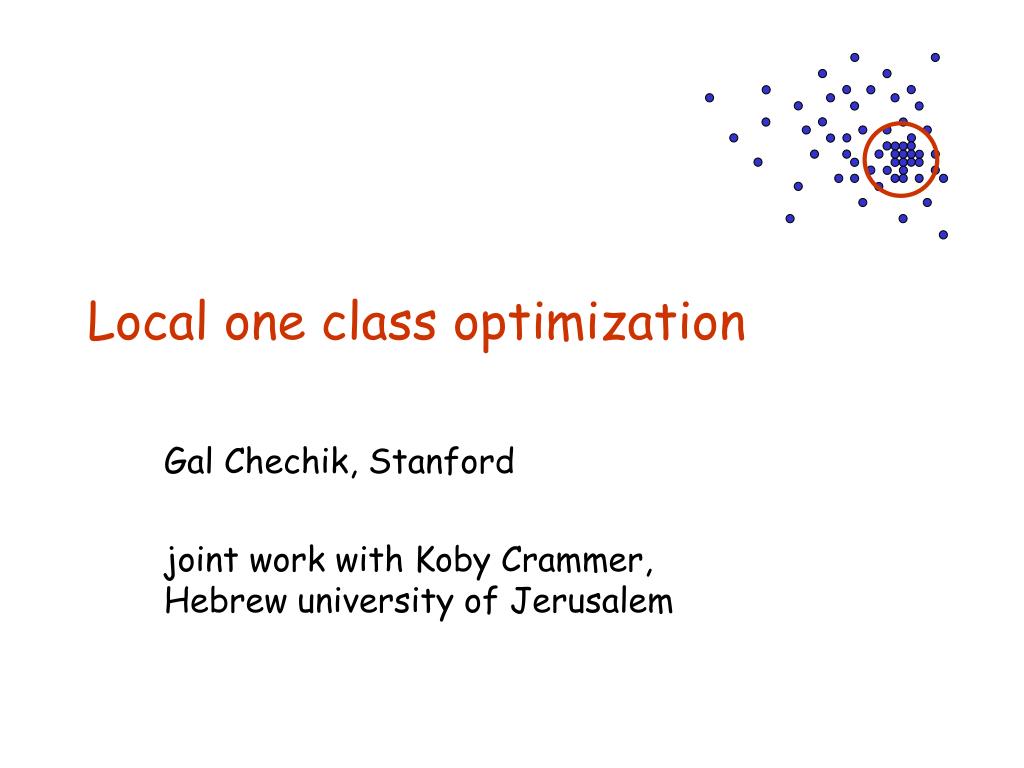 Local one class optimization

Gal Chechik, Stanford

joint work with Koby Crammer,
Hebrew university of Jerusalem